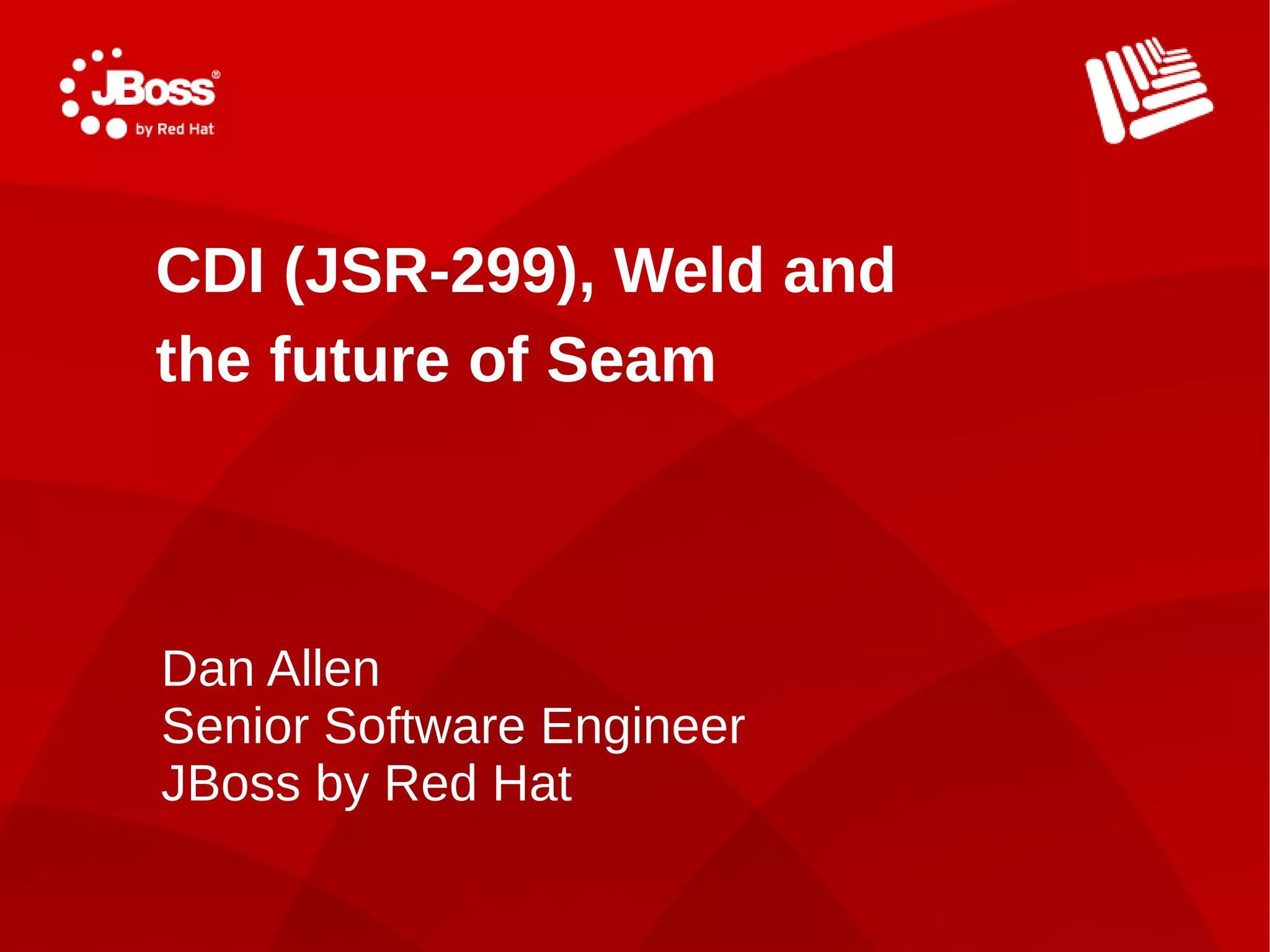 JBoss®
by Red Hat

CDI (JSR-299), Weld and the future of Seam

Dan Allen
Senior Software Engineer
JBoss by Red Hat